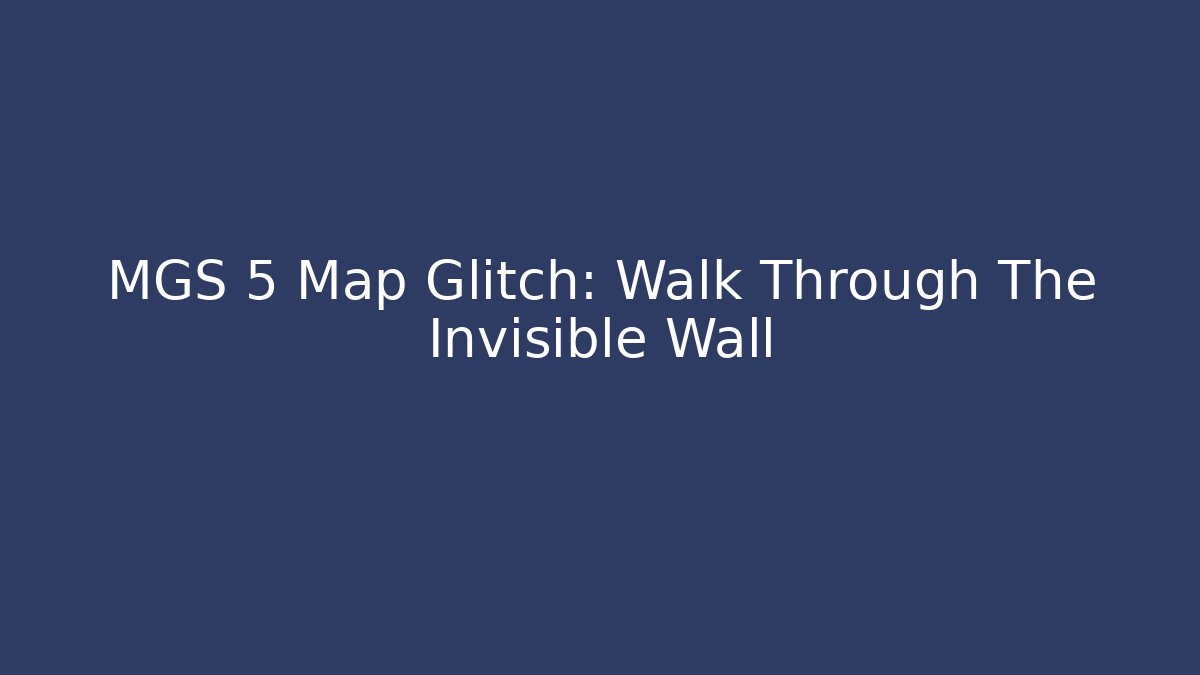 MGS 5 Map Glitch: Walk Through The Invisible Wall